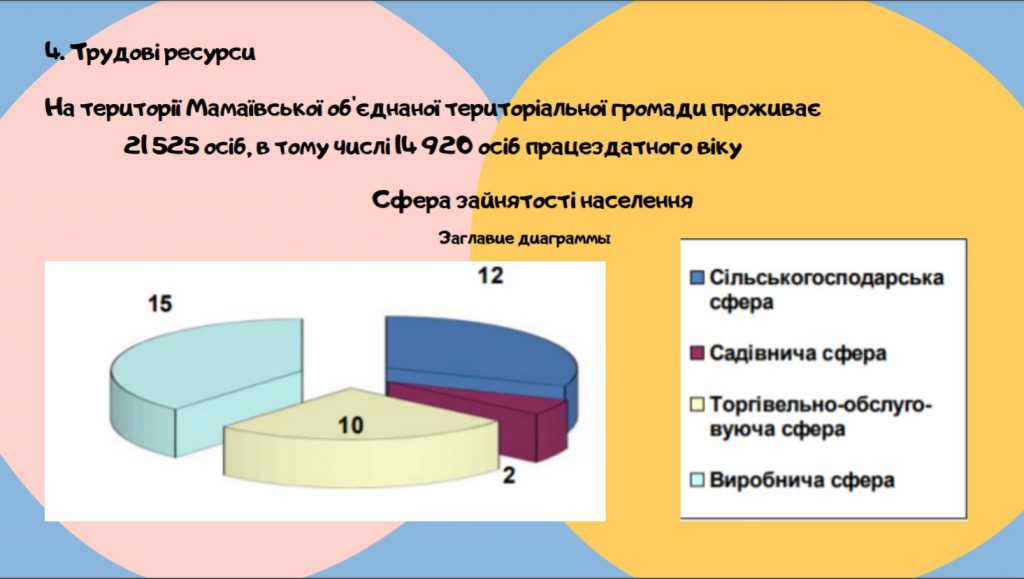 4. Трудові ресурси

На території Мамаївської об'єднаної територіальної громади проживає 21 525 осіб, в тому числі 14 920 осіб працездатного віку

Сфера зайнятості населення

Заглавие диаграммы

15

12

10

2

Сільськогосподарська сфера

Садівнича сфера

Торгівельно-обслуговуюча сфера

Виробнича сфера